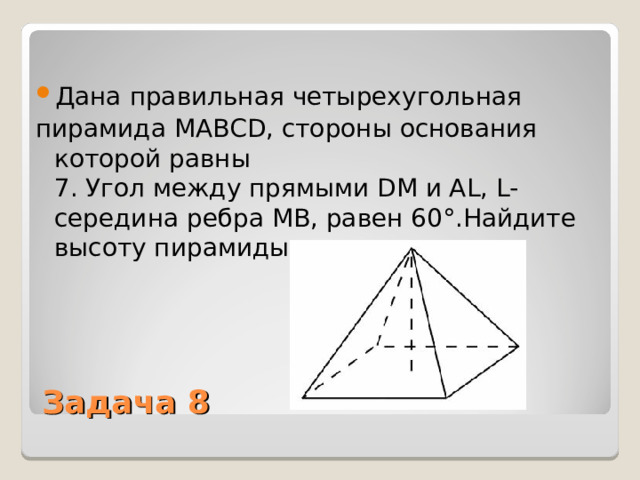 Дана правильная четырехугольная пирамида MABCD, стороны основания которой равны 7. Угол между прямыми DM и AL, L-середина ребра MB, равен 60°.Найдите высоту пирамиды

Задача 8